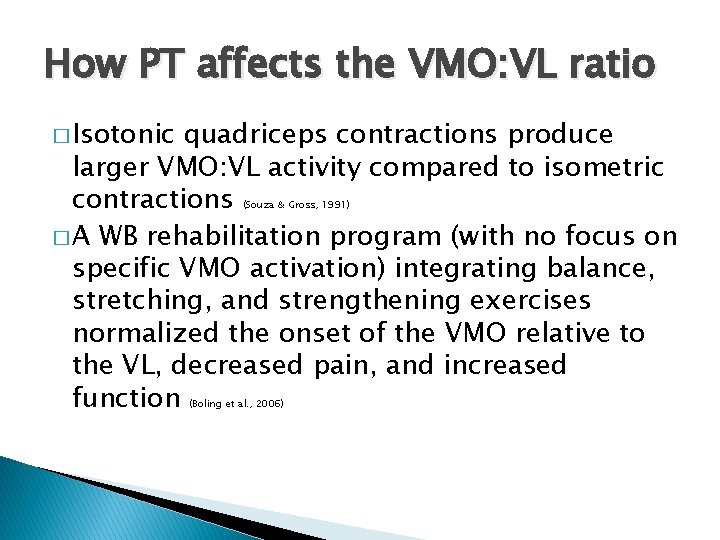 How PT affects the VMO:VL ratio

□ Isotonic quadriceps contractions produce larger VMO:VL activity compared to isometric contractions (Souza & Gross, 1991)

□ A WB rehabilitation program (with no focus on specific VMO activation) integrating balance, stretching, and strengthening exercises normalized the onset of the VMO relative to the VL, decreased pain, and increased function (Boling et al., 2006)